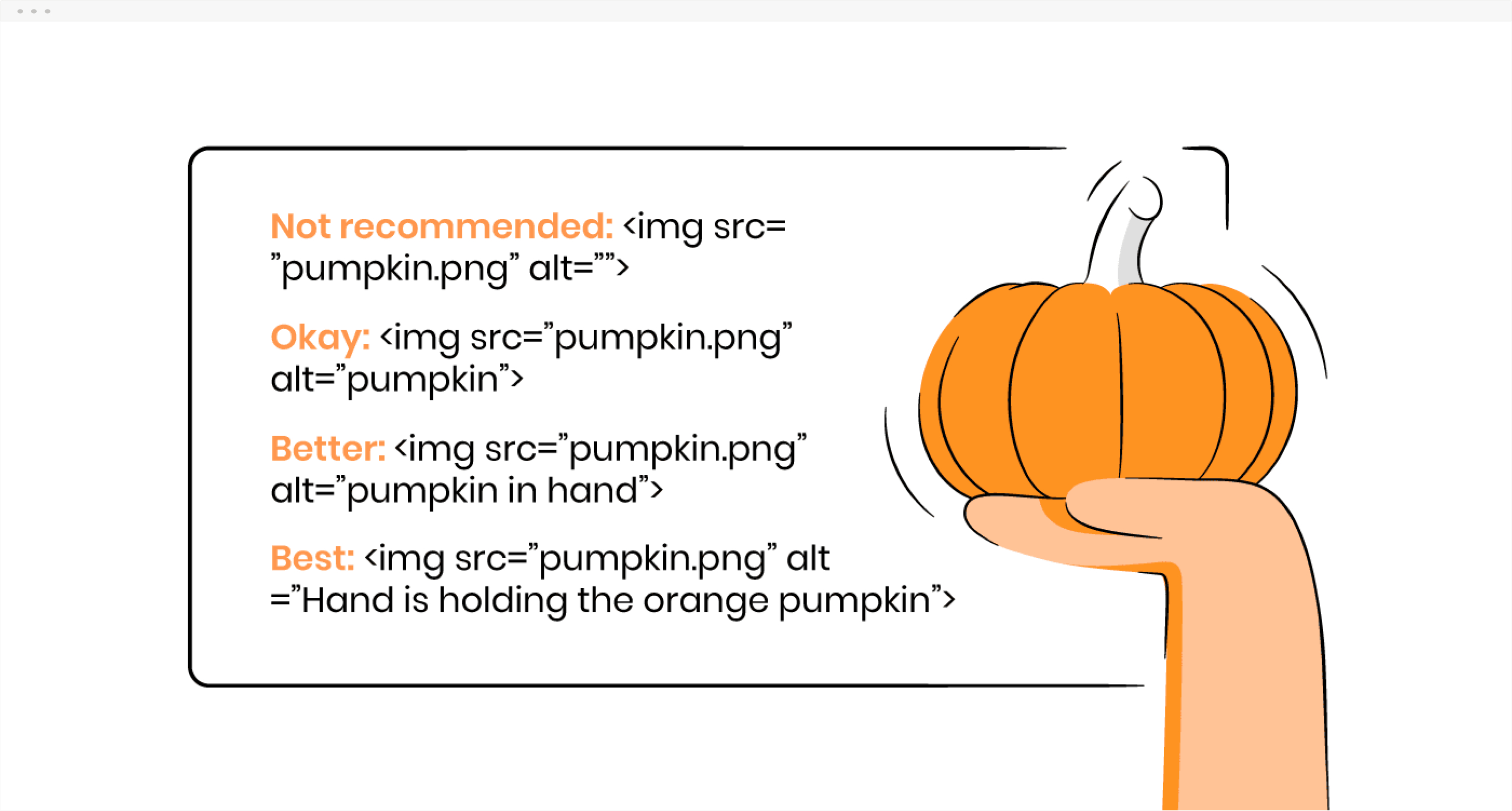 Not recommended: <img src= ”pumpkin.png” alt=””>

Okay: <img src=”pumpkin.png” alt=”pumpkin”>

Better: <img src=”pumpkin.png” alt=”pumpkin in hand”>

Best: <img src=”pumpkin.png” alt =”Hand is holding the orange pumpkin”>